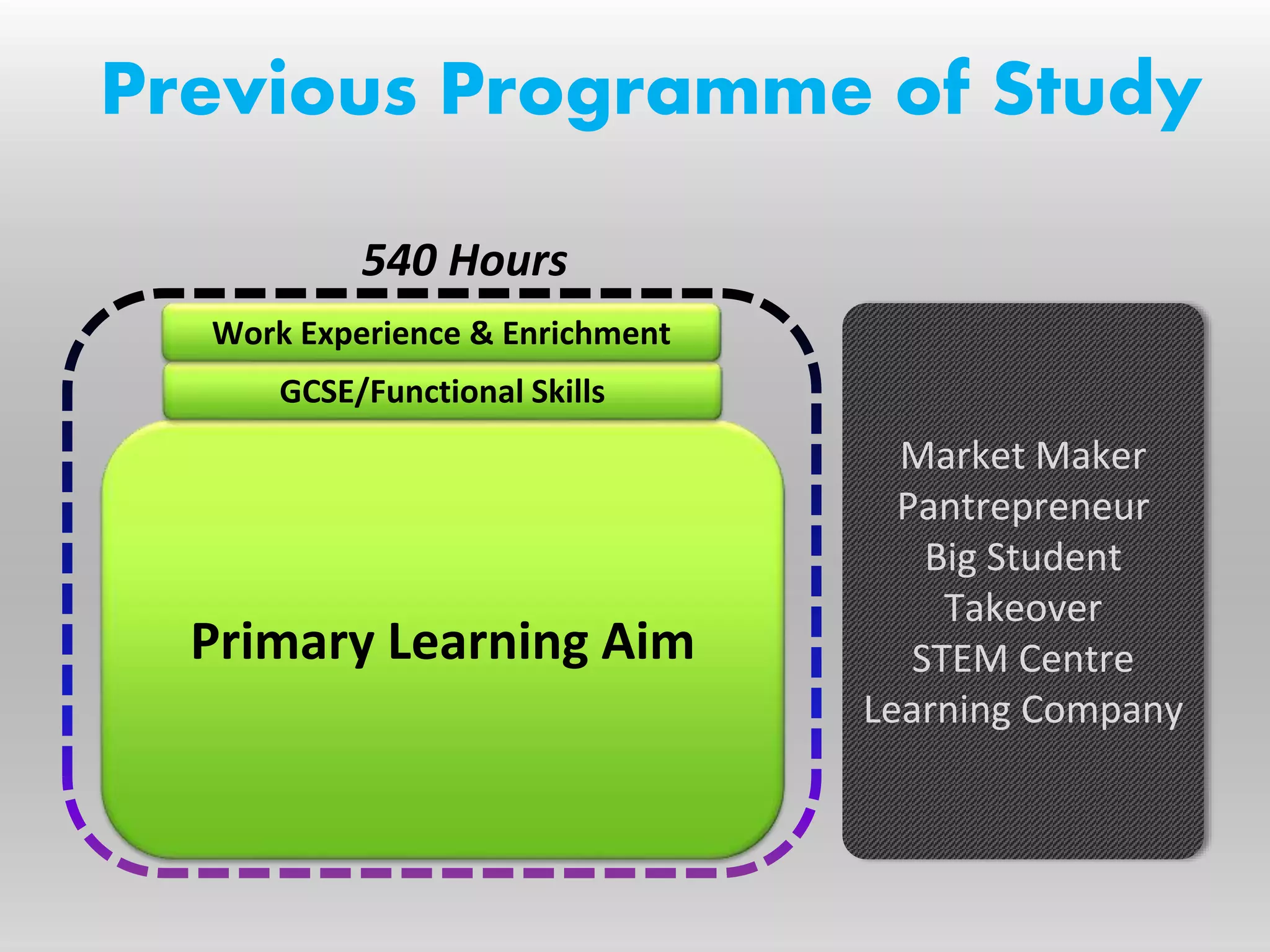 Previous Programme of Study

540 Hours

Work Experience & Enrichment

GCSE/Functional Skills

Primary Learning Aim

Market Maker
Pantrepreneur
Big Student
Takeover
STEM Centre
Learning Company